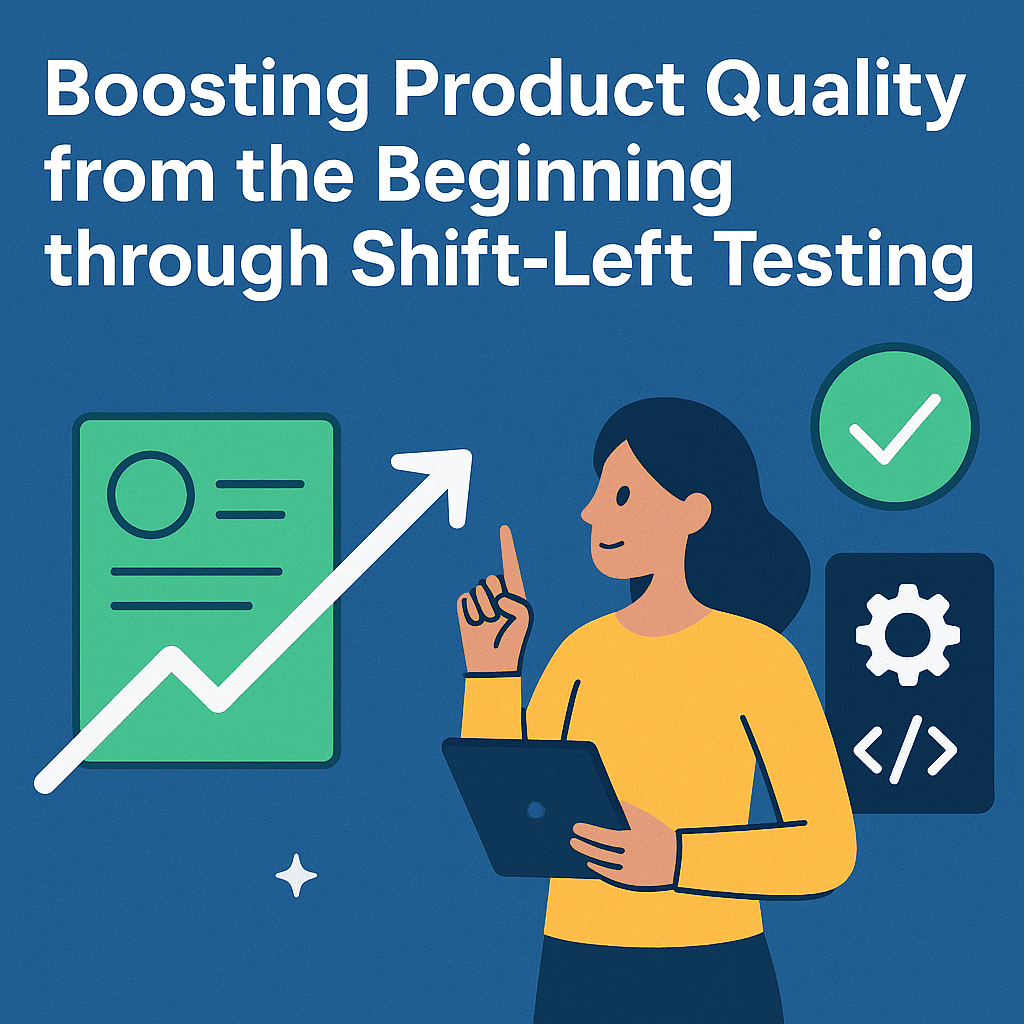 Boosting Product Quality from the Beginning through Shift-Left Testing

</>